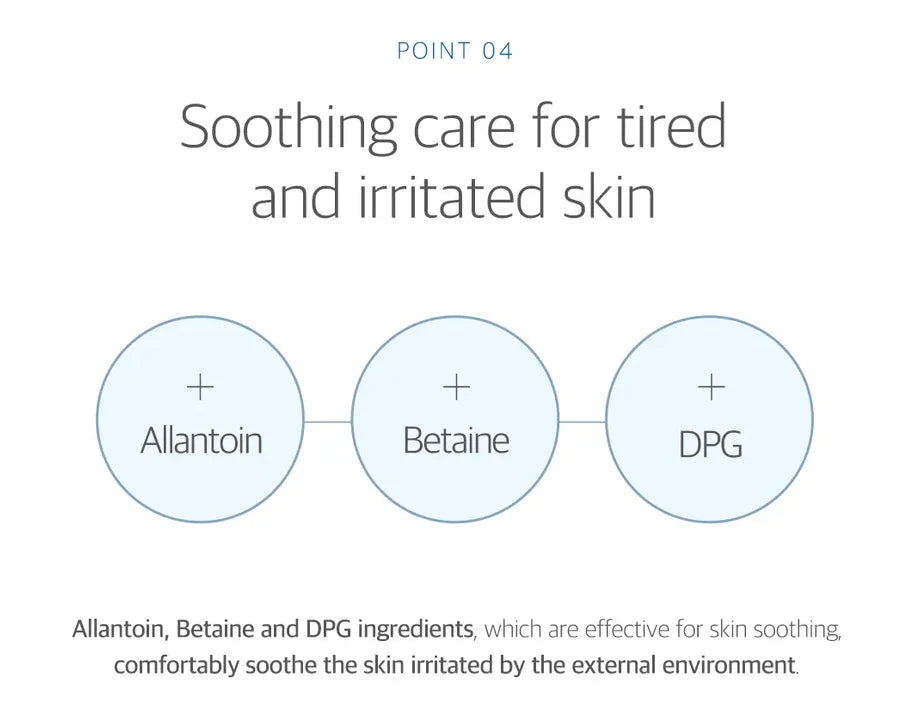 POINT 04

Soothing care for tired and irritated skin

+
Allantoin

+
Betaine

+
DPG

Allantoin, Betaine and DPG ingredients, which are effective for skin soothing, comfortably soothe the skin irritated by the external environment.